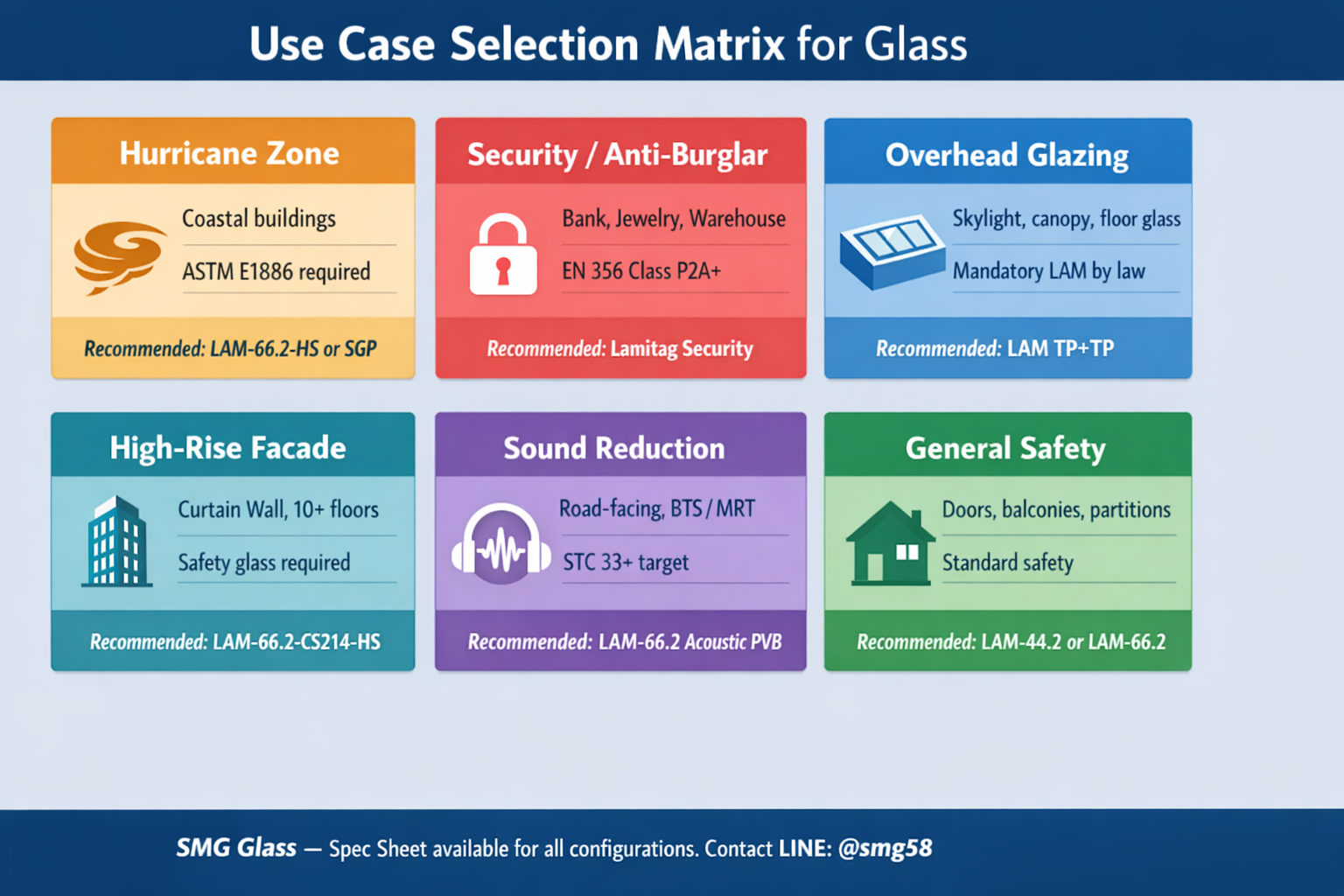 Use Case Selection Matrix for Glass

Hurricane Zone

Coastal buildings

ASTM E1886 required

Recommended: LAM-66.2-HS or SGP

Security / Anti-Burglar

Bank, Jewelry, Warehouse

EN 356 Class P2A+

Recommended: Lamitag Security

Overhead Glazing

Skylight, canopy, floor glass

Mandatory LAM by law

Recommended: LAM TP+TP

High-Rise Facade

Curtain Wall, 10+ floors

Safety glass required

Recommended: LAM-66.2-CS214-HS

Sound Reduction

Road-facing, BTS / MRT

STC 33+ target

Recommended: LAM-66.2 Acoustic PVB

General Safety

Doors, balconies, partitions

Standard safety

Recommended: LAM-44.2 or LAM-66.2

SMG Glass — Spec Sheet available for all configurations. Contact LINE: @smg58